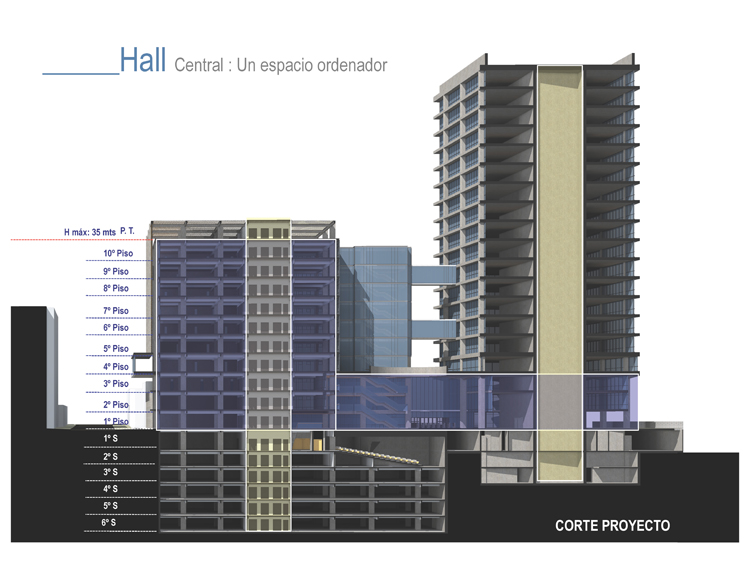 Hall Central : Un espacio ordenador

H máx: 35 mts P. T.
10º Piso
9º Piso
8º Piso
7º Piso
6º Piso
5º Piso
4º Piso
3º Piso
2º Piso
1º Piso
1º S
2º S
3º S
4º S
5º S
6º S

CORTE PROYECTO